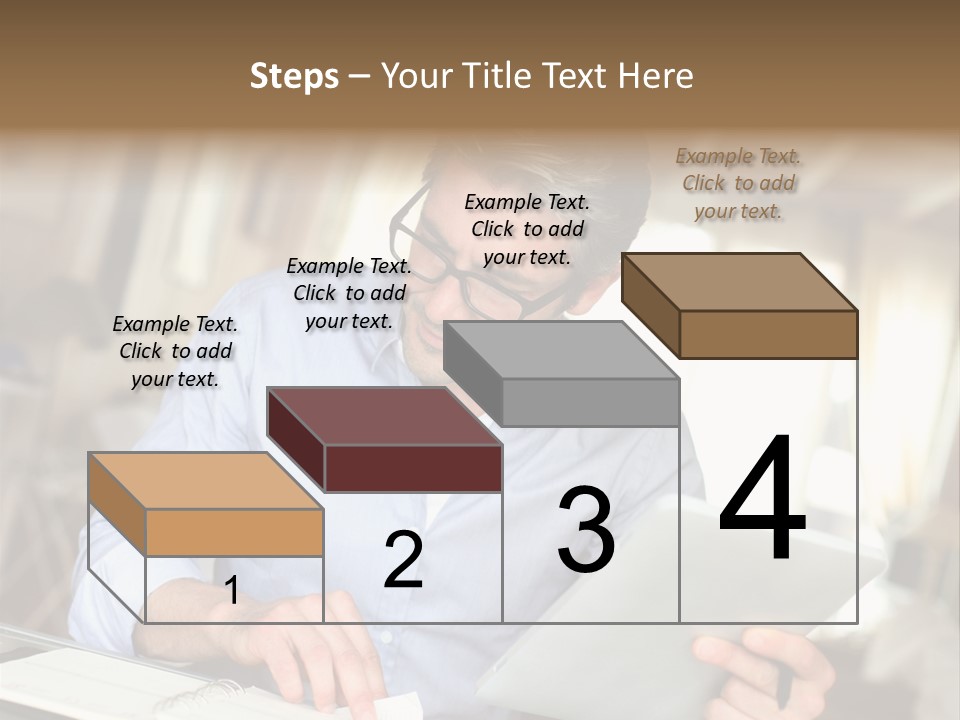 Steps – Your Title Text Here

Example Text. Click to add your text.

Example Text. Click to add your text.

Example Text. Click to add your text.

Example Text. Click to add your text.

1

2

3

4